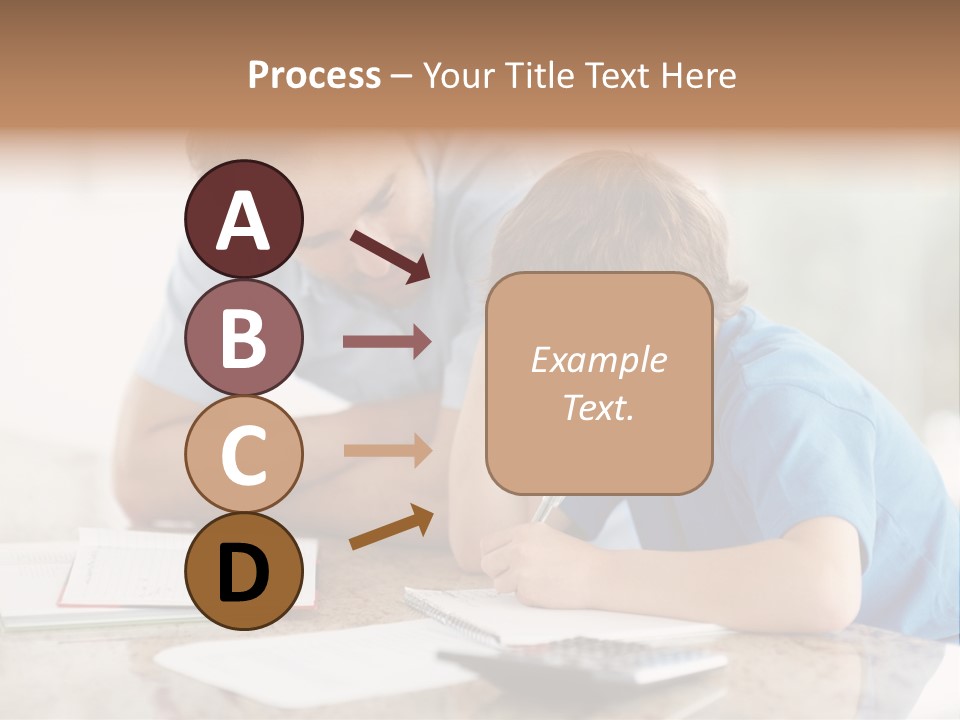 Process – Your Title Text Here

A

B

C

D

Example Text.